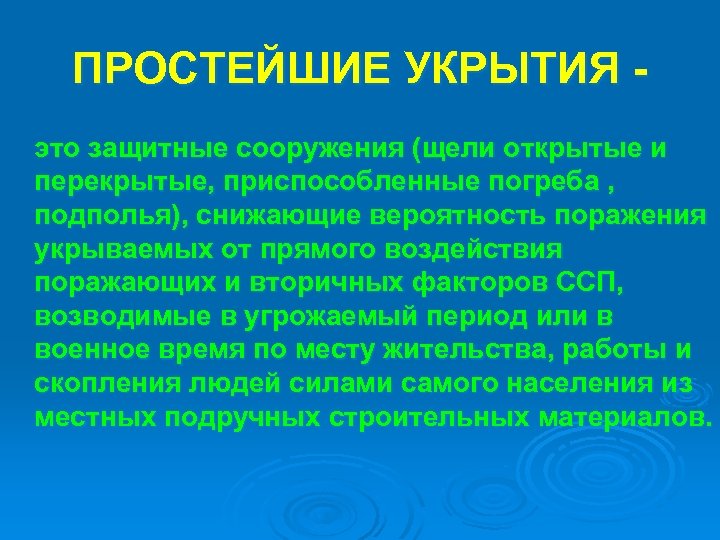 ПРОСТЕЙШИЕ УКРЫТИЯ -

это защитные сооружения (щели открытые и перекрытые, приспособленные погреба , подполья), снижающие вероятность поражения укрываемых от прямого воздействия поражающих и вторичных факторов ССП, возводимые в угрожаемый период или в военное время по месту жительства, работы и скопления людей силами самого населения из местных подручных строительных материалов.